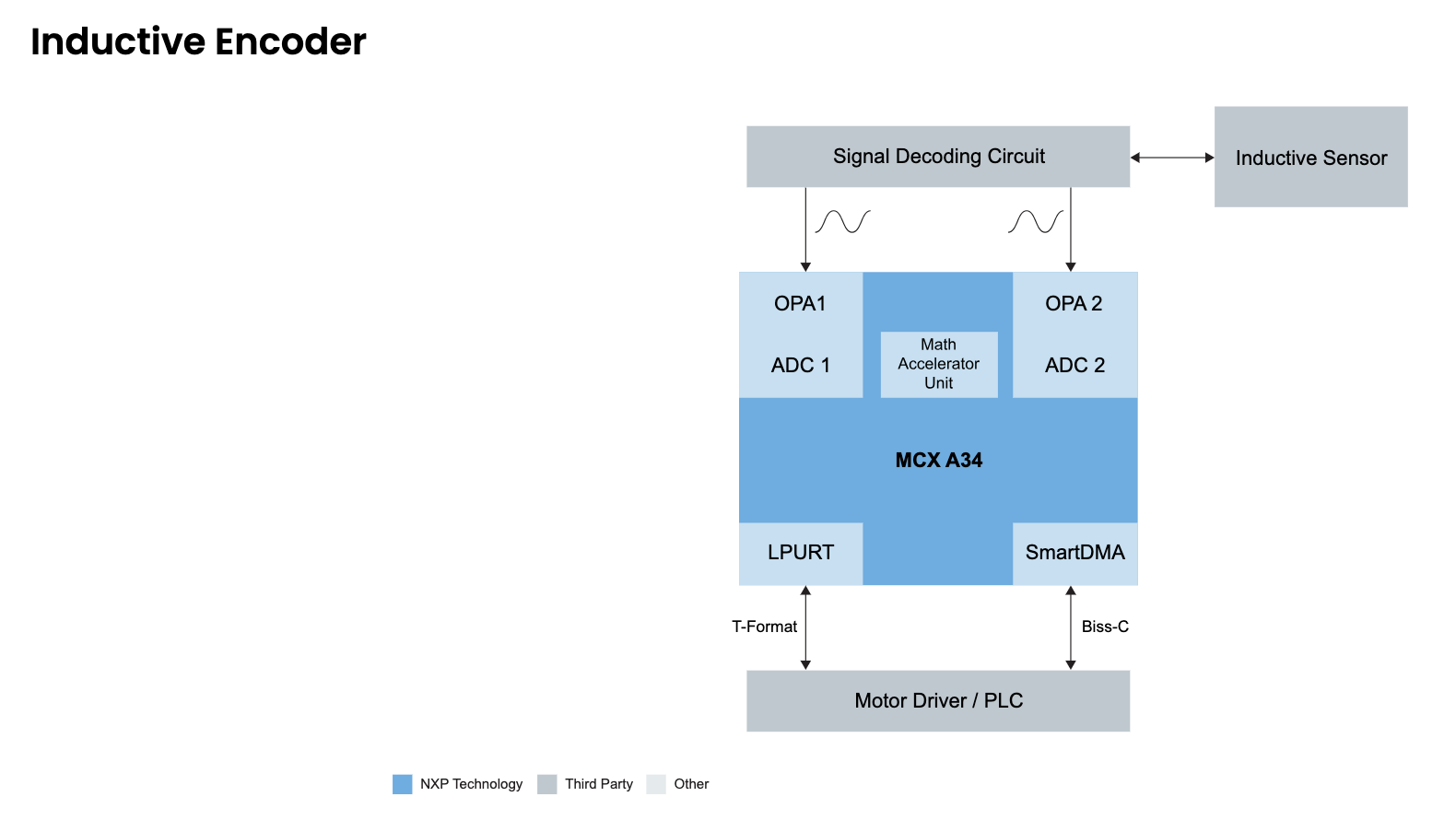 Inductive Encoder

Signal Decoding Circuit

Inductive Sensor

OPA1

ADC 1

Math Accelerator Unit

OPA 2

ADC 2

MCX A34

LPURT

SmartDMA

T-Format

Biss-C

Motor Driver / PLC

NXP Technology Third Party Other